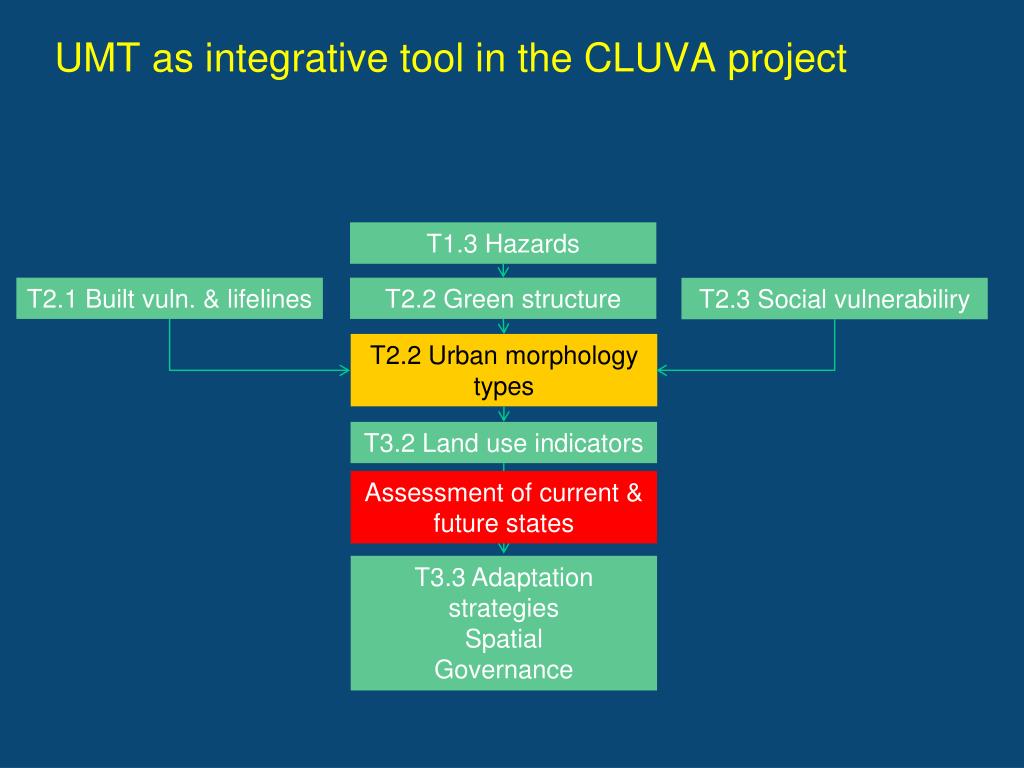 UMT as integrative tool in the CLUVA project

T1.3 Hazards

T2.1 Built vuln. & lifelines

T2.2 Green structure

T2.3 Social vulnerabiliry

T2.2 Urban morphology types

T3.2 Land use indicators

Assessment of current & future states

T3.3 Adaptation strategies
Spatial
Governance